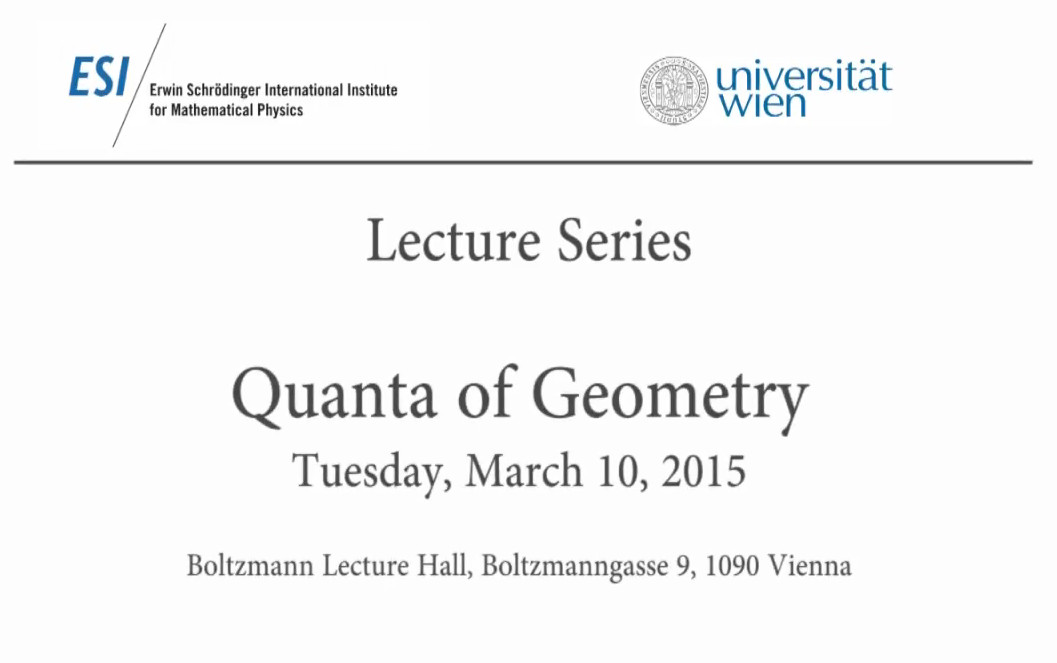 ESI Erwin Schrödinger International Institute for Mathematical Physics

universität wien

Lecture Series

Quanta of Geometry

Tuesday, March 10, 2015

Boltzmann Lecture Hall, Boltzmanngasse 9, 1090 Vienna